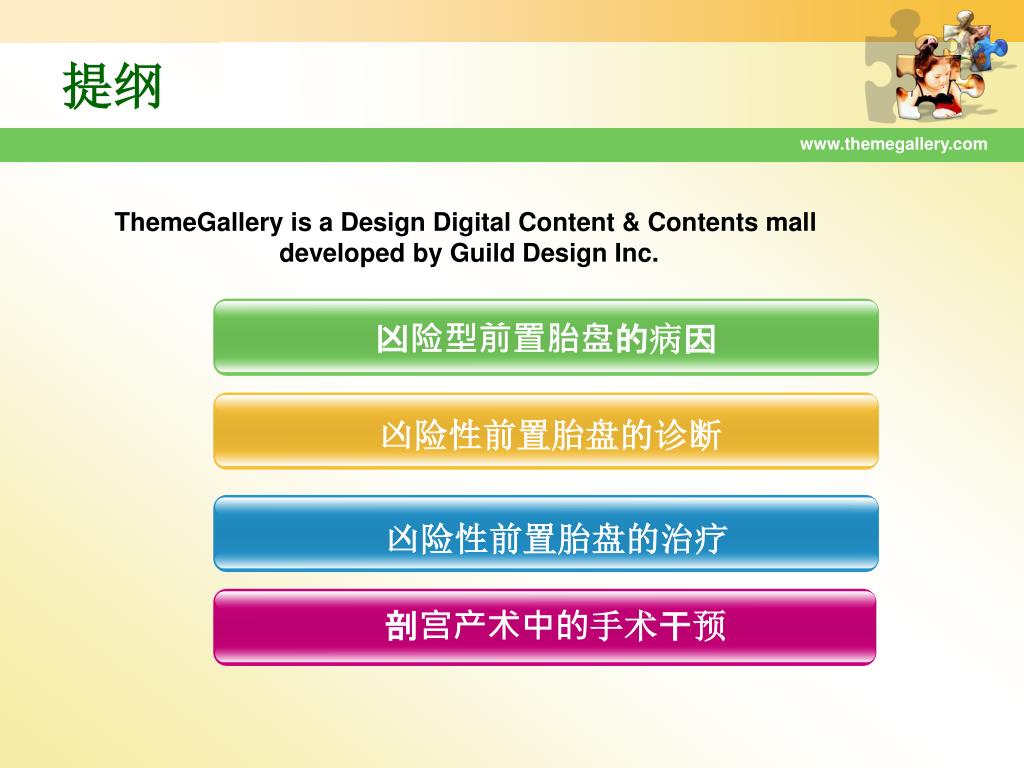 提纲

www.themegallery.com

ThemeGallery is a Design Digital Content & Contents mall developed by Guild Design Inc.

凶险型前置胎盘的病因

凶险性前置胎盘的诊断

凶险性前置胎盘的治疗

剖宫产术中的手术干预